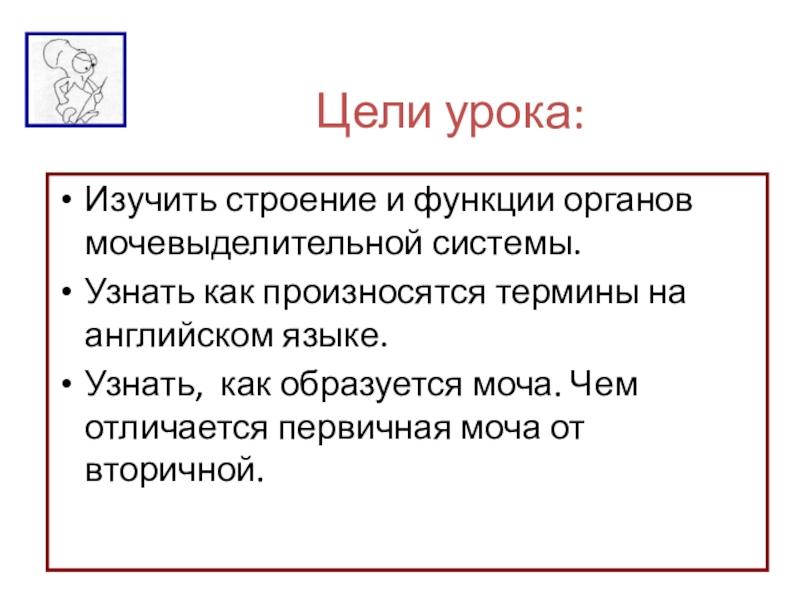 Цели урока:

• Изучить строение и функции органов мочевыделительной системы.
• Узнать как произносятся термины на английском языке.
• Узнать, как образуется моча. Чем отличается первичная моча от вторичной.